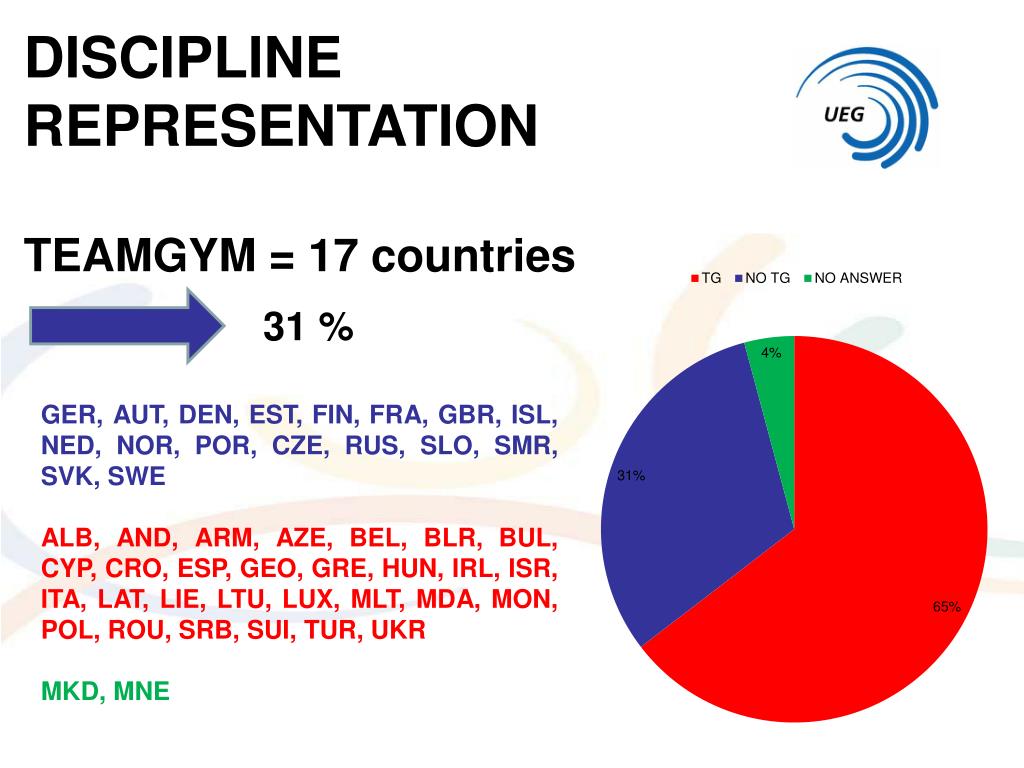 DISCIPLINE REPRESENTATION

UEG

TEAMGYM = 17 countries

31 %

GER, AUT, DEN, EST, FIN, FRA, GBR, ISL, NED, NOR, POR, CZE, RUS, SLO, SMR, SVK, SWE

ALB, AND, ARM, AZE, BEL, BLR, BUL, CYP, CRO, ESP, GEO, GRE, HUN, IRL, ISR, ITA, LAT, LIE, LTU, LUX, MLT, MDA, MON, POL, ROU, SRB, SUI, TUR, UKR

MKD, MNE

TG NO TG NO ANSWER

4%

31%

65%